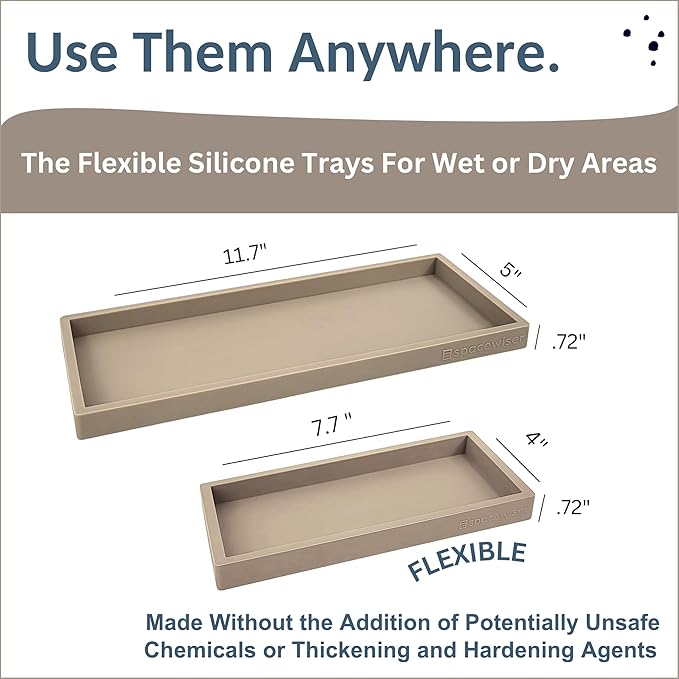 Use Them Anywhere.

The Flexible Silicone Trays For Wet or Dry Areas

11.7"

5"

.72"

spacewiser

7.7 "

4"

.72"

spacewiser

FLEXIBLE

Made Without the Addition of Potentially Unsafe Chemicals or Thickening and Hardening Agents